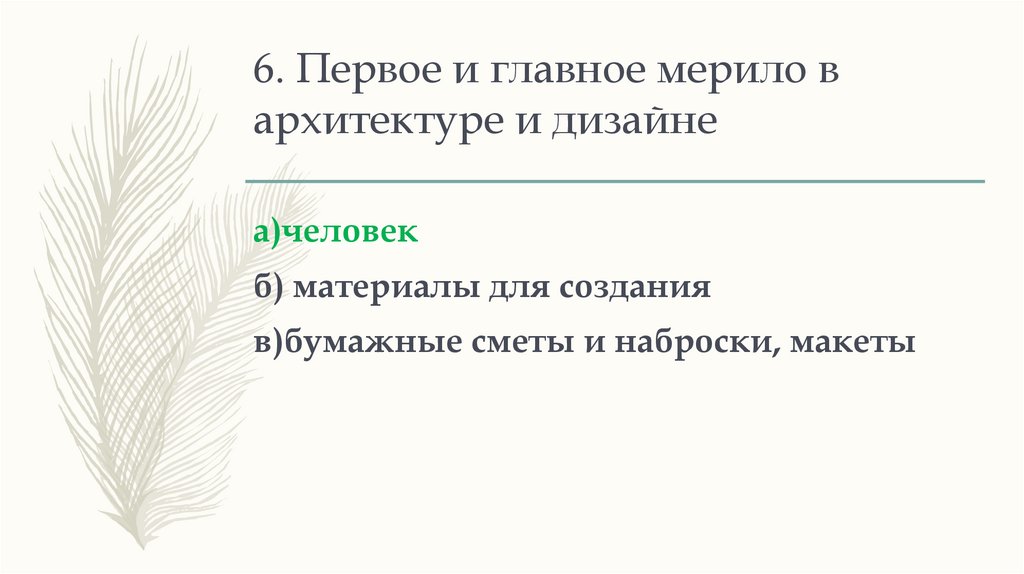 6. Первое и главное мерило в архитектуре и дизайне

а)человек

б) материалы для создания

в)бумажные сметы и наброски, макеты